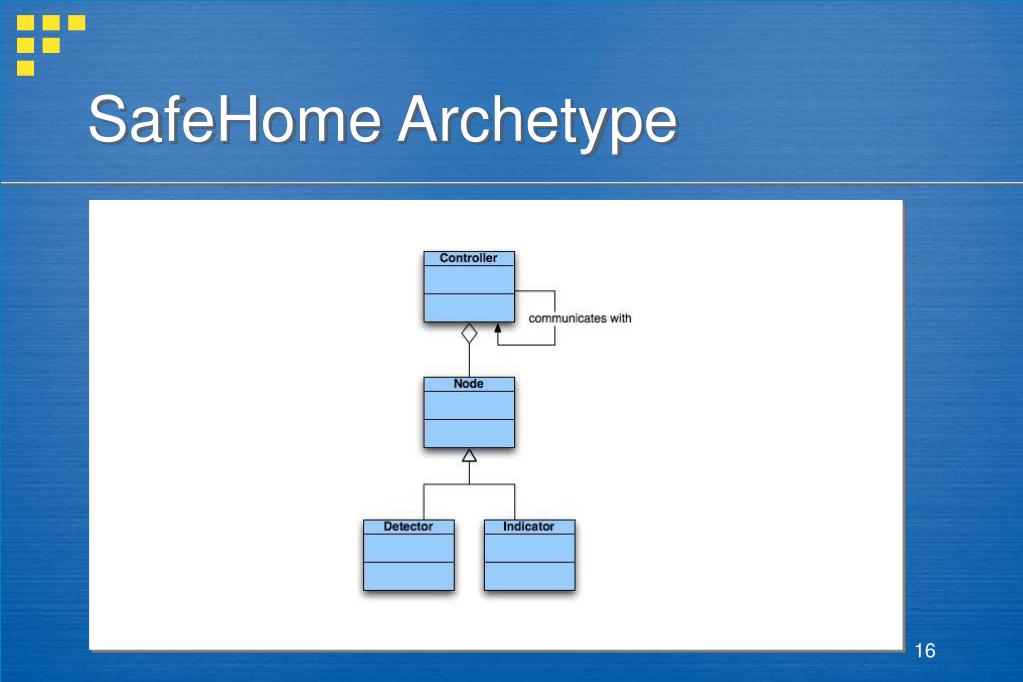 SafeHome Archetype

Controller

communicates with

Node

Detector

Indicator

16